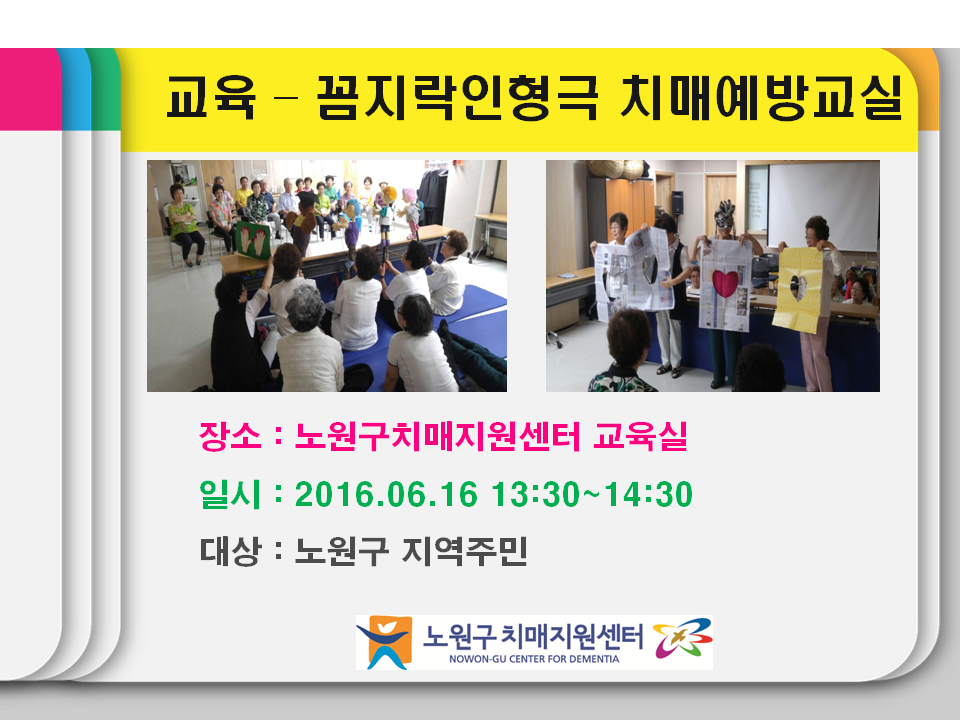 교육 – 꼼지락인형극 치매예방교실

장소 : 노원구치매지원센터 교육실

일시 : 2016.06.16 13:30~14:30

대상 : 노원구 지역주민

노원구 치매지원센터
NOWON-GU CENTER FOR DEMENTIA